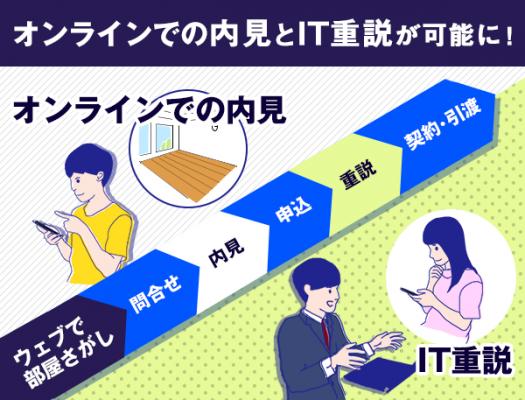 オンラインでの内見とIT重説が可能に！

オンラインでの内見

ウェブで部屋さがし

問合せ

内見

申込

重説

契約・引渡

IT重説